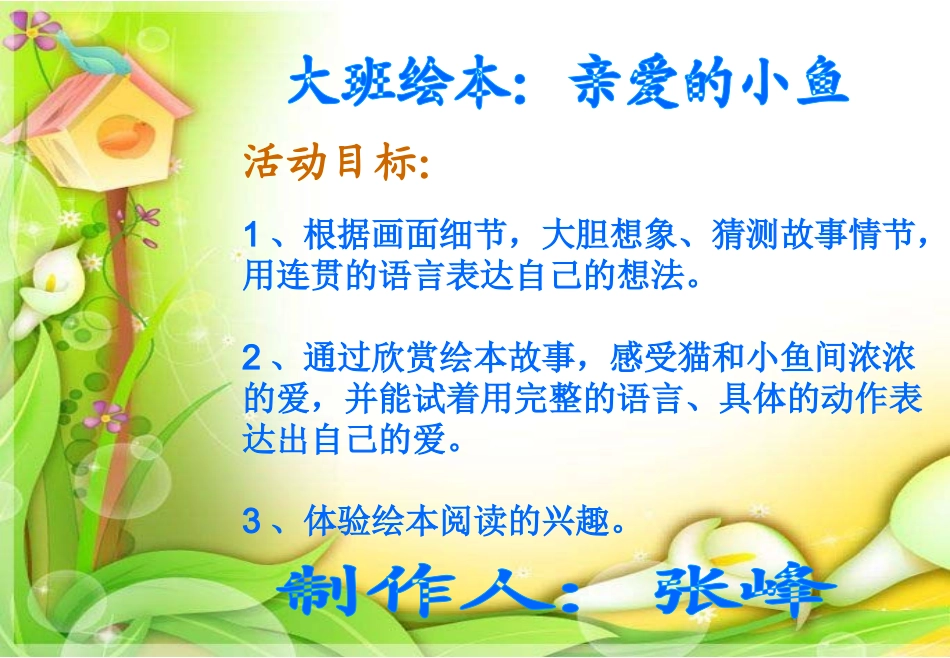 大班绘本：亲爱的小鱼

活动目标:

1、根据画面细节，大胆想象、猜测故事情节，用连贯的语言表达自己的想法。

2、通过欣赏绘本故事，感受猫和小鱼间浓浓的爱，并能试着用完整的语言、具体的动作表达出自己的爱。

3、体验绘本阅读的兴趣。

制作人：张峰